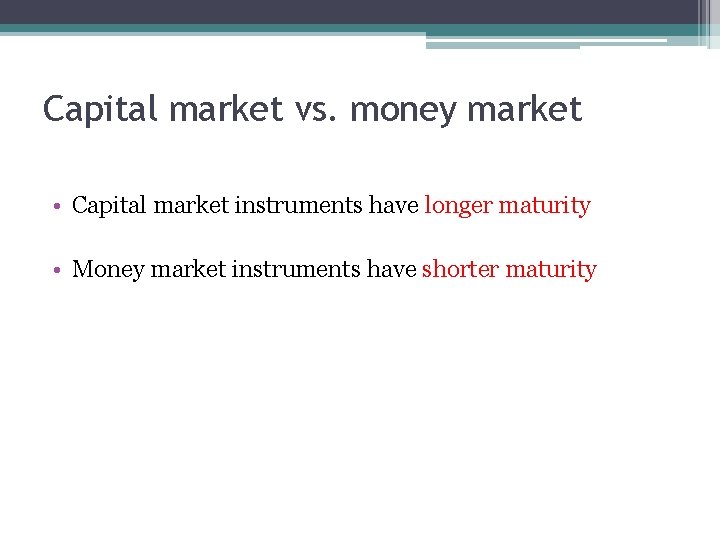 Capital market vs. money market

• Capital market instruments have longer maturity

• Money market instruments have shorter maturity